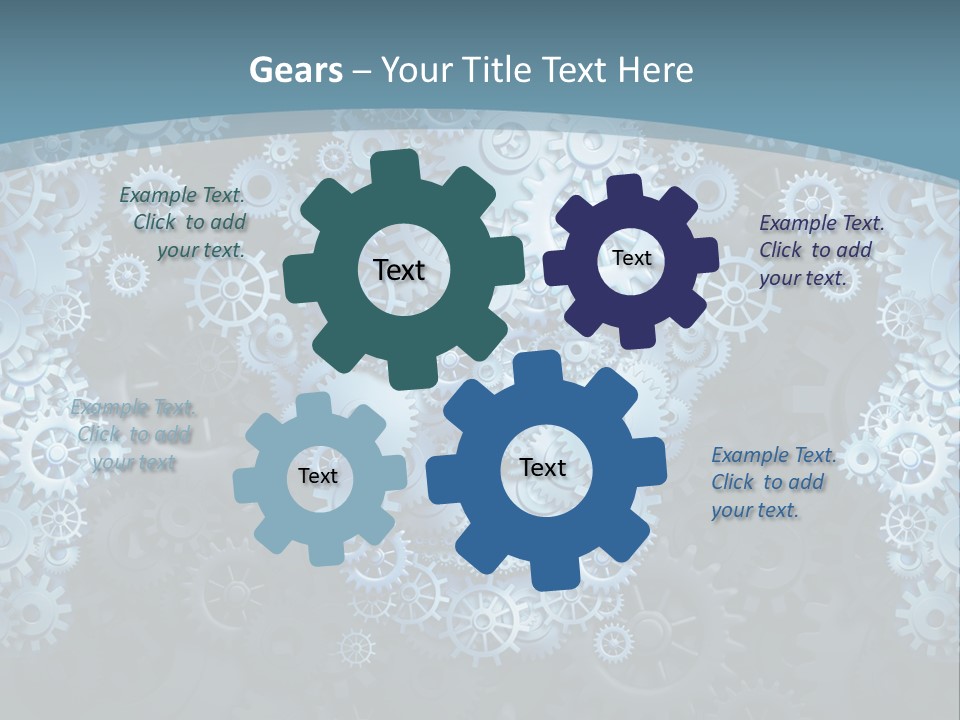 Gears – Your Title Text Here

Example Text. Click to add your text.

Text

Text

Example Text. Click to add your text.

Example Text. Click to add your text

Text

Text

Example Text. Click to add your text.